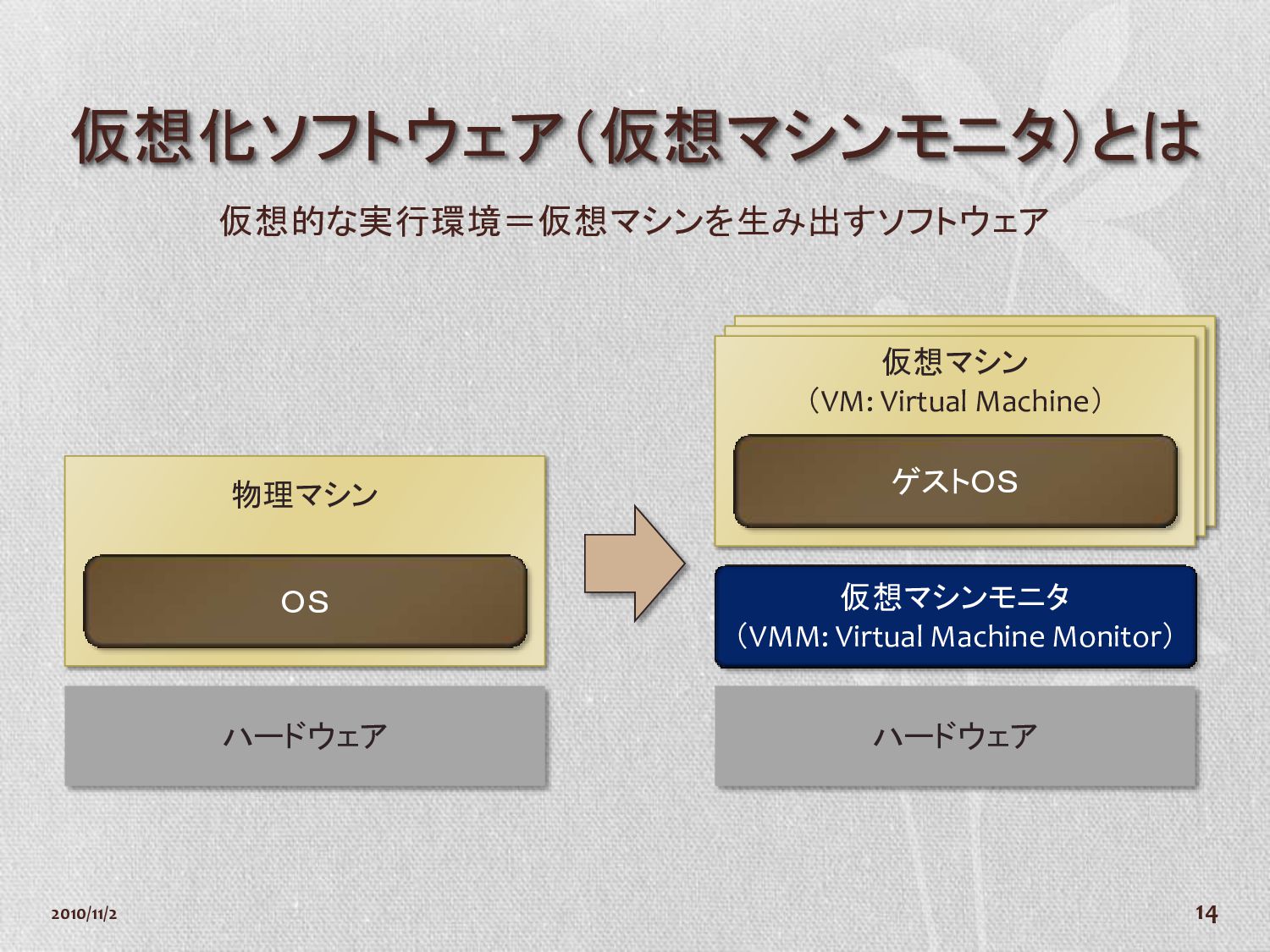 仮想化ソフトウェア（仮想マシンモニタ）とは

仮想的な実行環境＝仮想マシンを生み出すソフトウェア

物理マシン

OS

ハードウェア

仮想マシン
（VM: Virtual Machine）

ゲストOS

仮想マシンモニタ
（VMM: Virtual Machine Monitor）

ハードウェア

2010/11/2

14